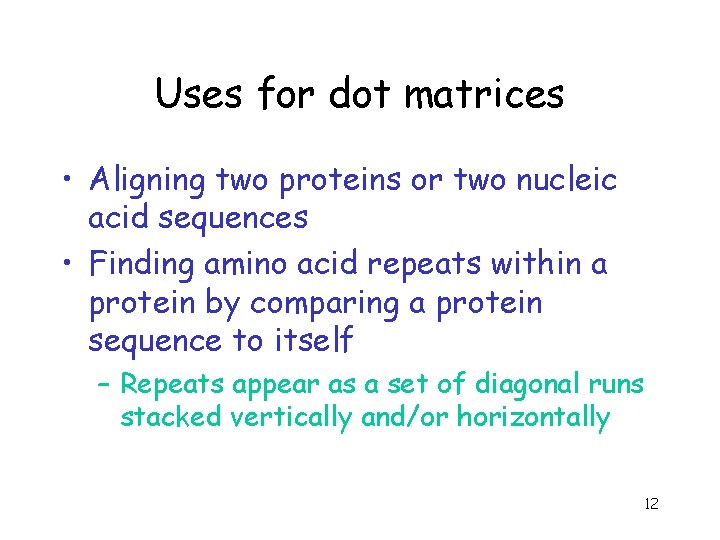 Uses for dot matrices

• Aligning two proteins or two nucleic acid sequences
• Finding amino acid repeats within a protein by comparing a protein sequence to itself
  – Repeats appear as a set of diagonal runs stacked vertically and/or horizontally

12